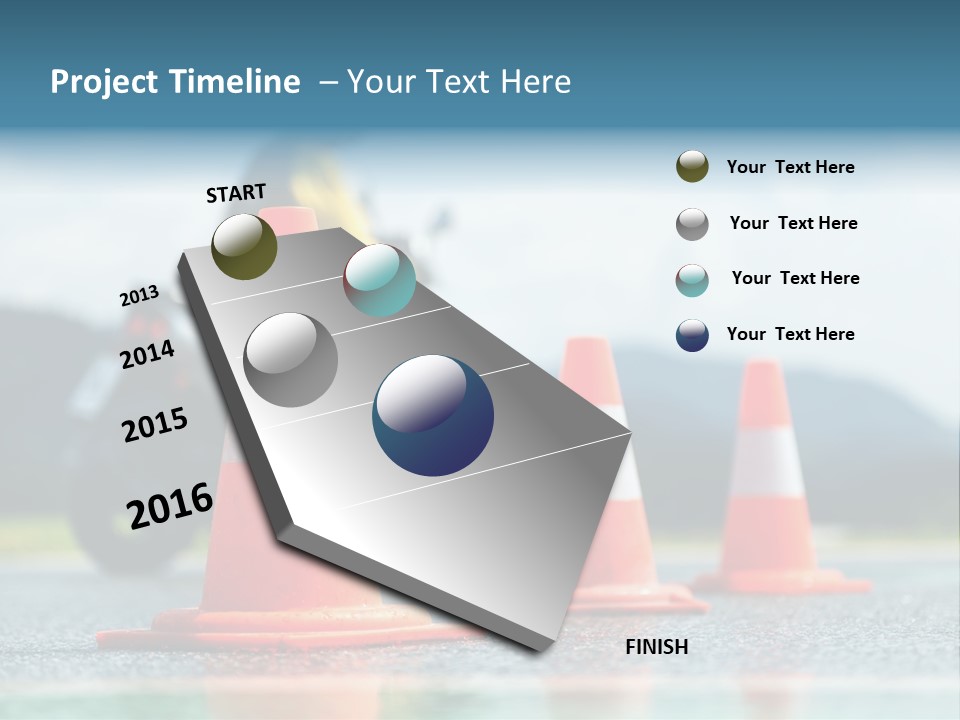 Project Timeline – Your Text Here

START

2013

2014

2015

2016

FINISH

Your Text Here

Your Text Here

Your Text Here

Your Text Here